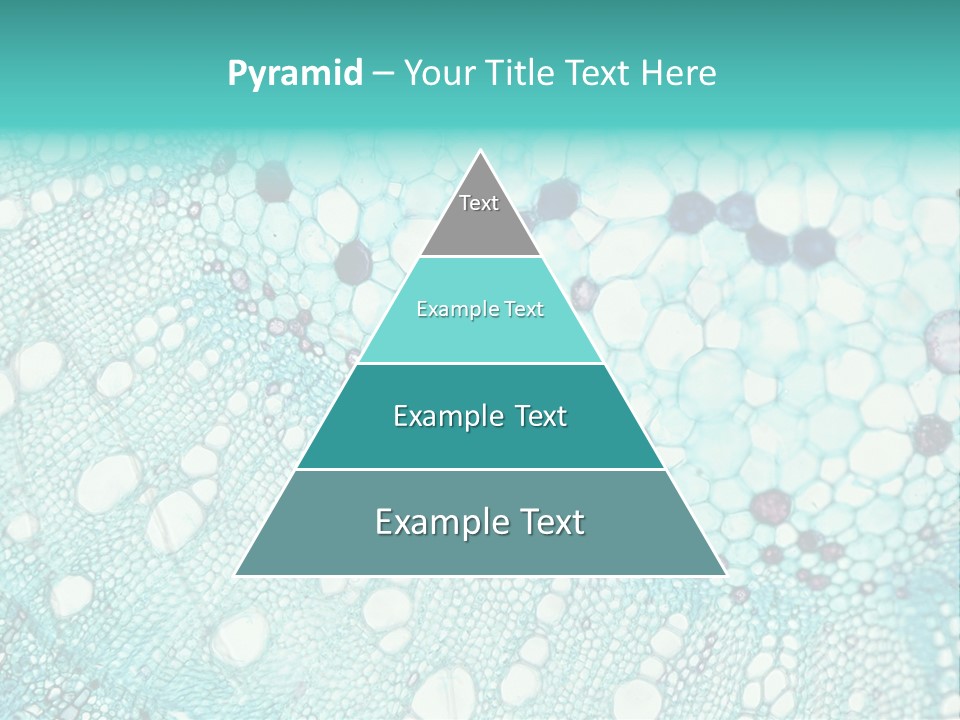 Pyramid – Your Title Text Here

Text

Example Text

Example Text

Example Text